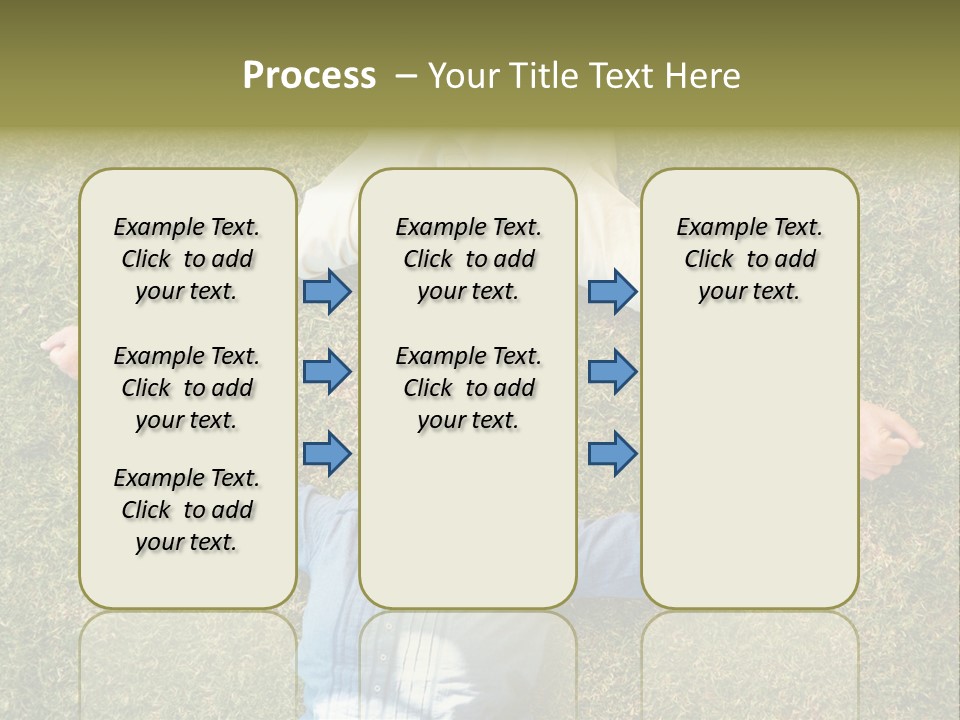 Process – Your Title Text Here

Example Text. Click to add your text.

Example Text. Click to add your text.

Example Text. Click to add your text.

Example Text. Click to add your text.

Example Text. Click to add your text.

Example Text. Click to add your text.